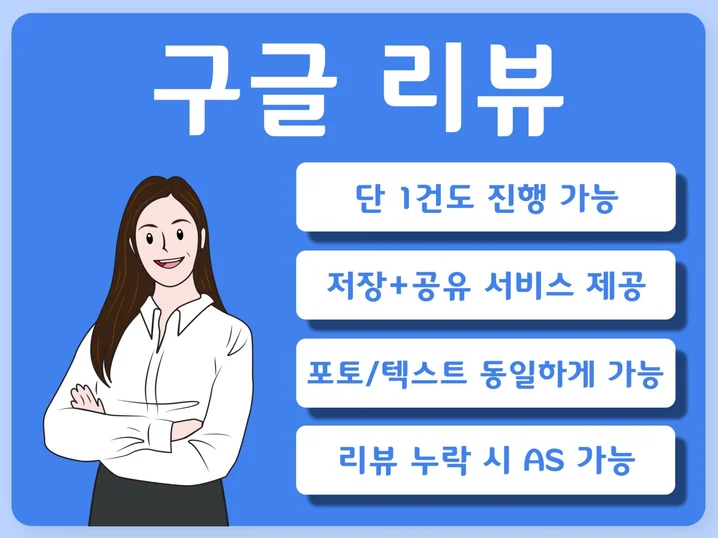 구글 리뷰

단 1건도 진행 가능

저장+공유 서비스 제공

포토/텍스트 동일하게 가능

리뷰 누락 시 AS 가능